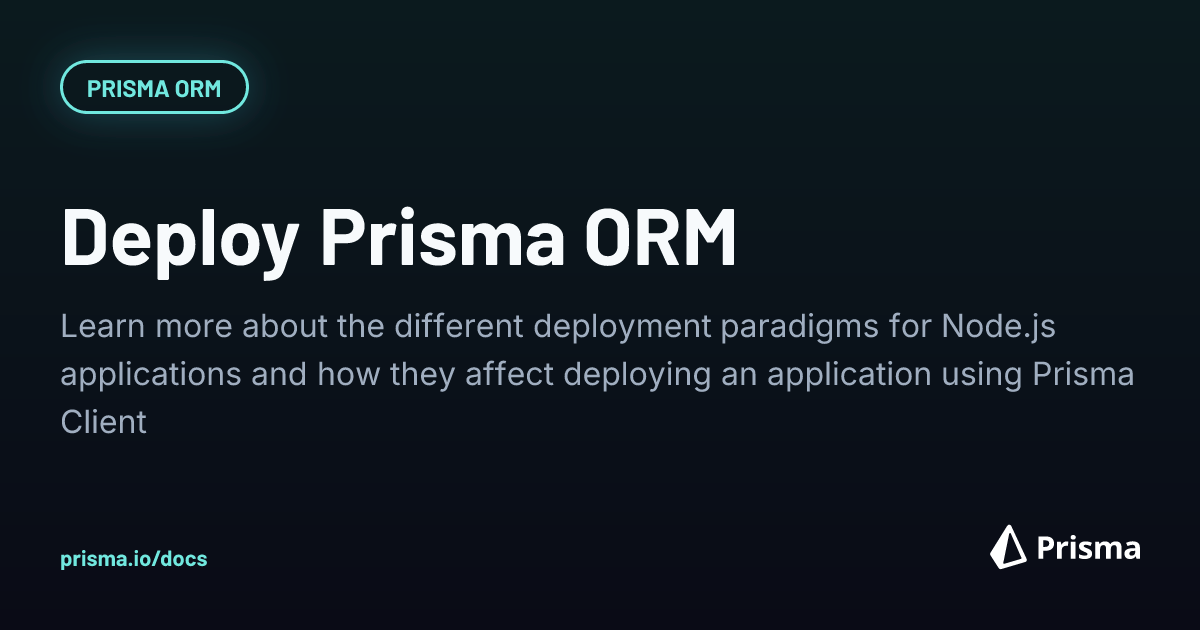 PRISMA ORM

Deploy Prisma ORM

Learn more about the different deployment paradigms for Node.js applications and how they affect deploying an application using Prisma Client

prisma.io/docs

Prisma